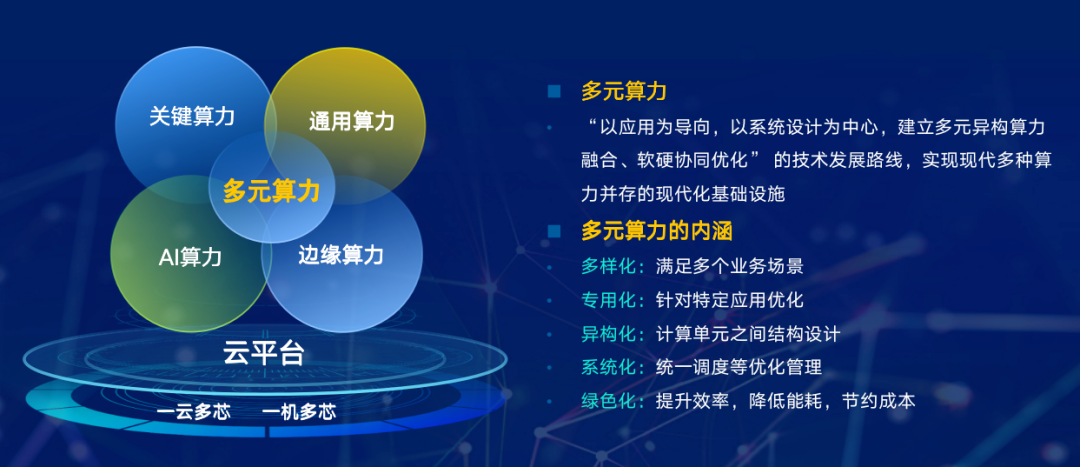 关键算力

通用算力

多元算力

AI算力

边缘算力

云平台

一云多芯 一机多芯

多元算力

“以应用为导向，以系统设计为中心，建立多元异构算力融合、软硬协同优化” 的技术发展路线，实现现代多种算力并存的现代化基础设施

多元算力的内涵

多样化：满足多个业务场景

专用化：针对特定应用优化

异构化：计算单元之间结构设计

系统化：统一调度等优化管理

绿色化：提升效率，降低能耗，节约成本